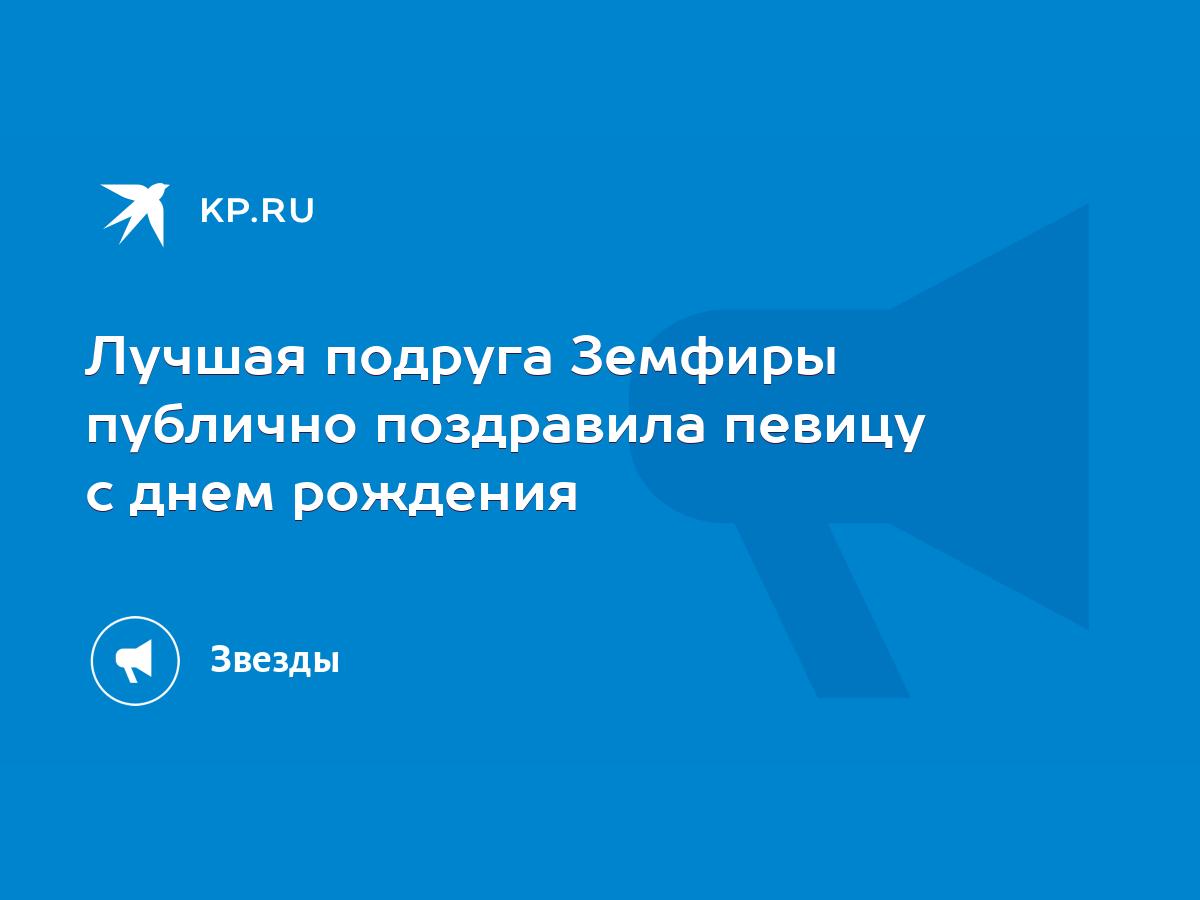 KP.RU

Лучшая подруга Земфиры публично поздравила певицу с днем рождения

Звезды